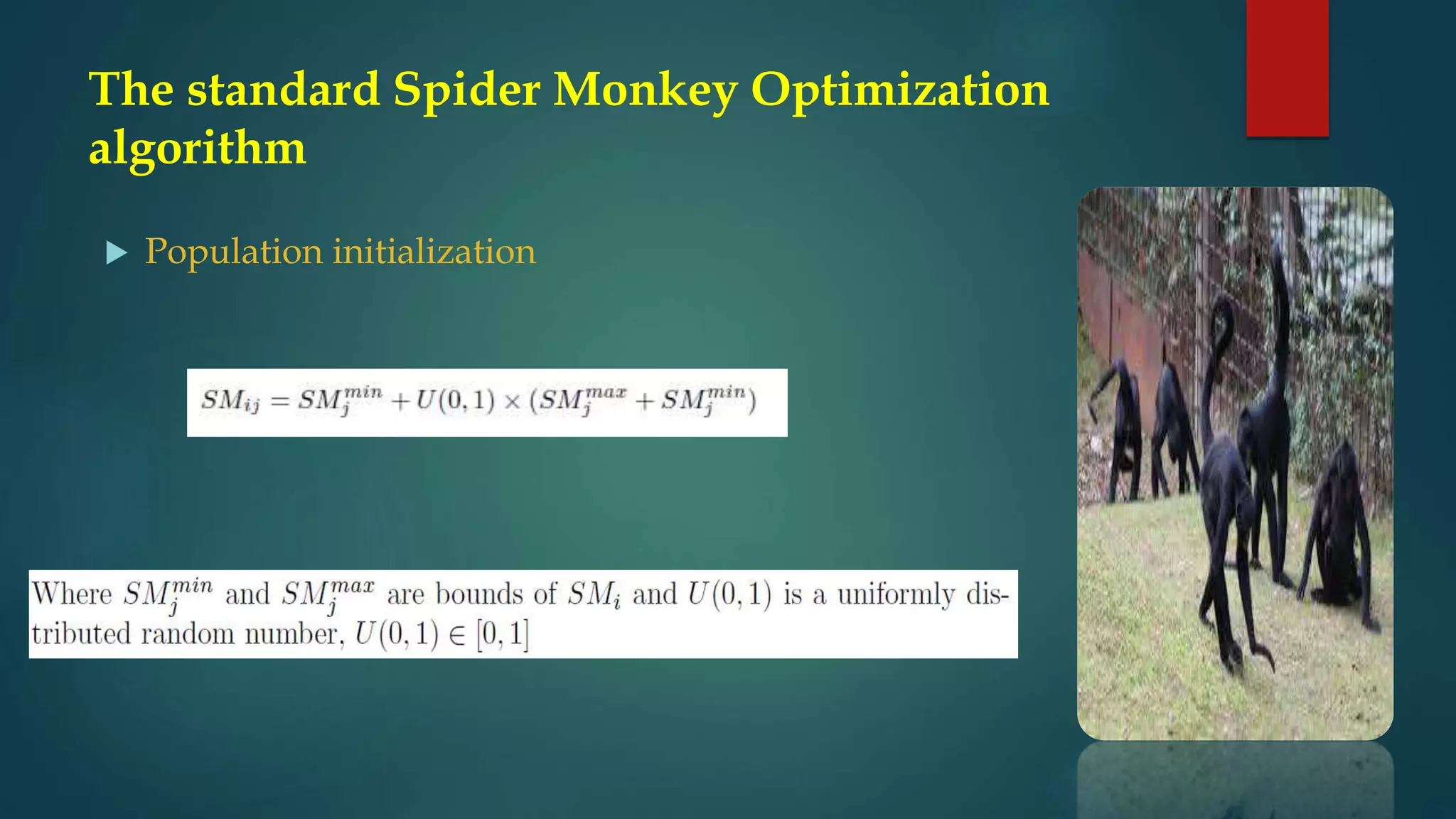 The standard Spider Monkey Optimization algorithm

Population initialization

$SM_{ij} = SM_j^{min} + U(0,1) \times (SM_j^{max} + SM_j^{min})$

Where $SM_j^{min}$ and $SM_j^{max}$ are bounds of $SM_i$ and $U(0,1)$ is a uniformly distributed random number, $U(0,1) \in [0,1]$